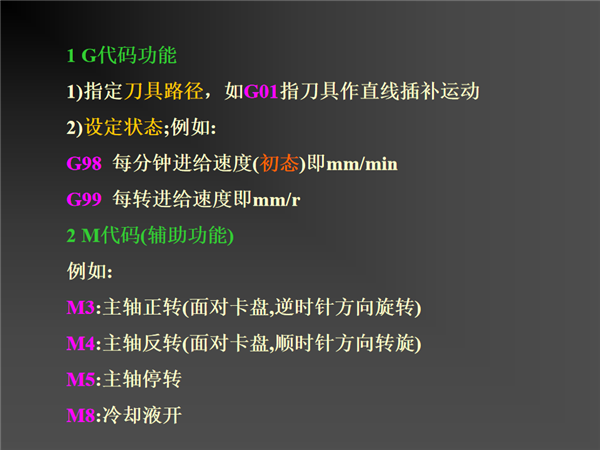 1 G代码功能

1)指定刀具路径，如G01指刀具作直线插补运动

2)设定状态;例如:

G98 每分钟进给速度(初态)即mm/min

G99 每转进给速度即mm/r

2 M代码(辅助功能)

例如:

M3:主轴正转(面对卡盘,逆时针方向旋转)

M4:主轴反转(面对卡盘,顺时针方向转旋)

M5:主轴停转

M8:冷却液开